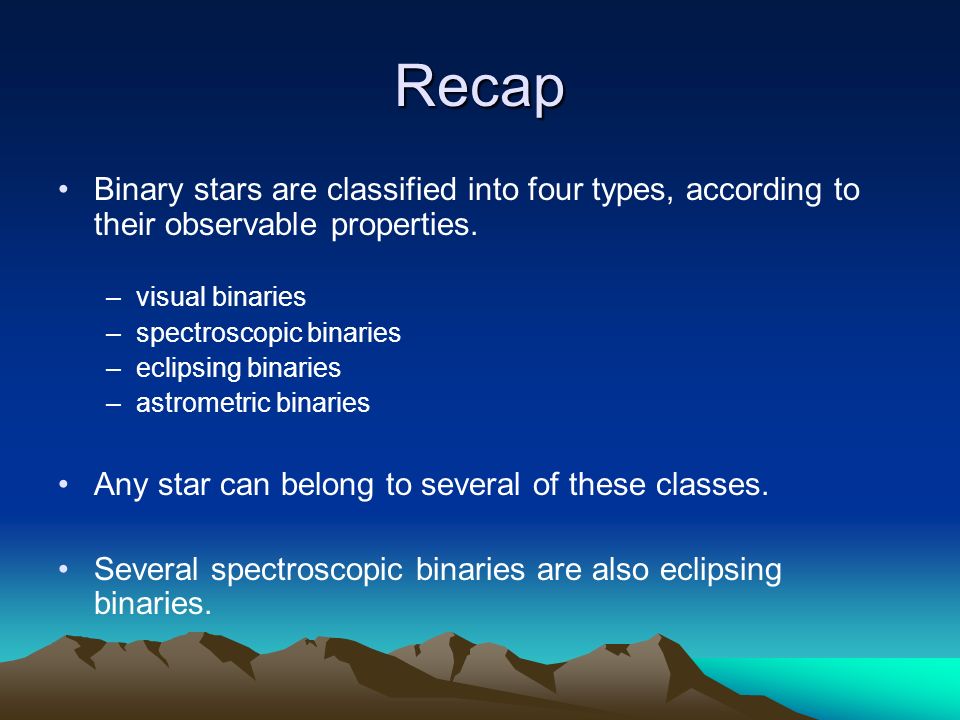 Recap

• Binary stars are classified into four types, according to their observable properties.

– visual binaries
– spectroscopic binaries
– eclipsing binaries
– astrometric binaries

• Any star can belong to several of these classes.

• Several spectroscopic binaries are also eclipsing binaries.